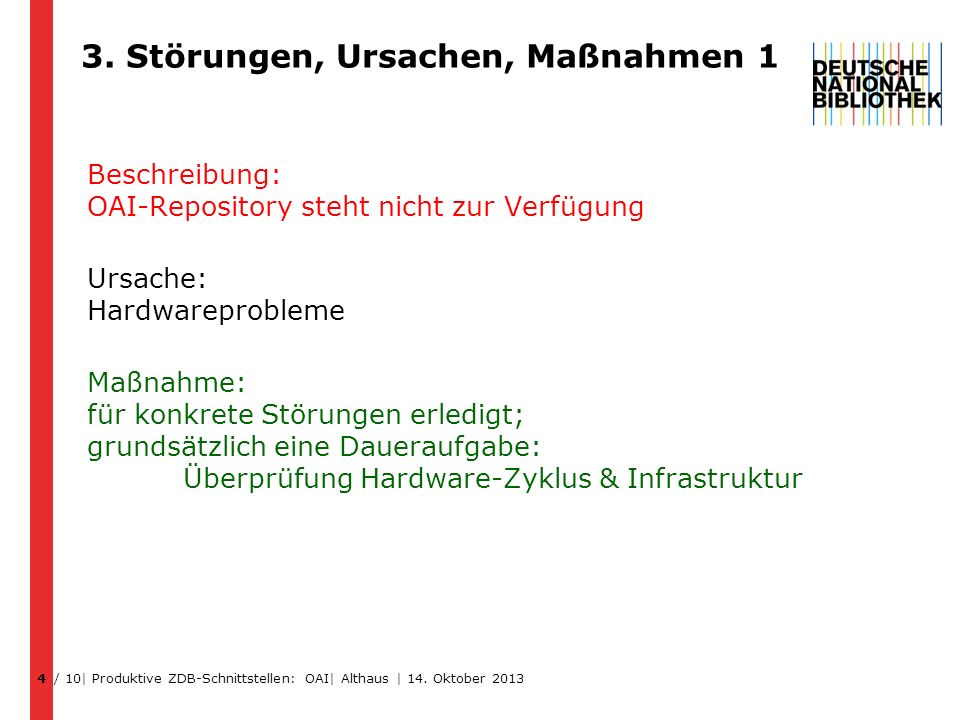 3. Störungen, Ursachen, Maßnahmen 1

DEUTSCHE
NATIONAL
BIBLIOTHEK

Beschreibung:
OAI-Repository steht nicht zur Verfügung

Ursache:
Hardwareprobleme

Maßnahme:
für konkrete Störungen erledigt;
grundsätzlich eine Daueraufgabe:
Überprüfung Hardware-Zyklus & Infrastruktur

4 / 10| Produktive ZDB-Schnittstellen: OAI| Althaus | 14. Oktober 2013